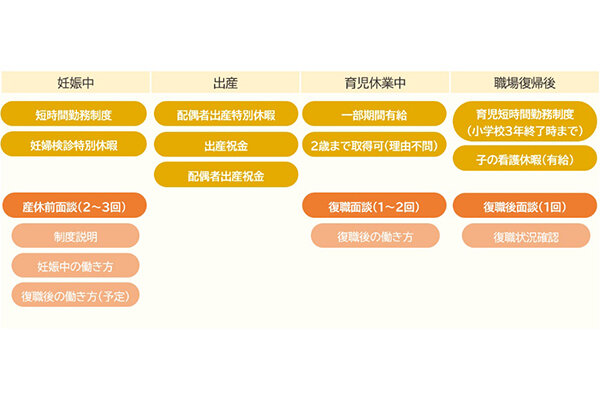 妊娠中

短時間勤務制度

妊婦検診特別休暇

産休前面談（2～3回）

制度説明

妊娠中の働き方

復職後の働き方（予定）

出産

配偶者出産特別休暇

出産祝金

配偶者出産祝金

育児休業中

一部期間有給

2歳まで取得可（理由不問）

復職面談（1～2回）

復職後の働き方

職場復帰後

育児短時間勤務制度（小学校3年終了時まで）

子の看護休暇（有給）

復職後面談（1回）

復職状況確認